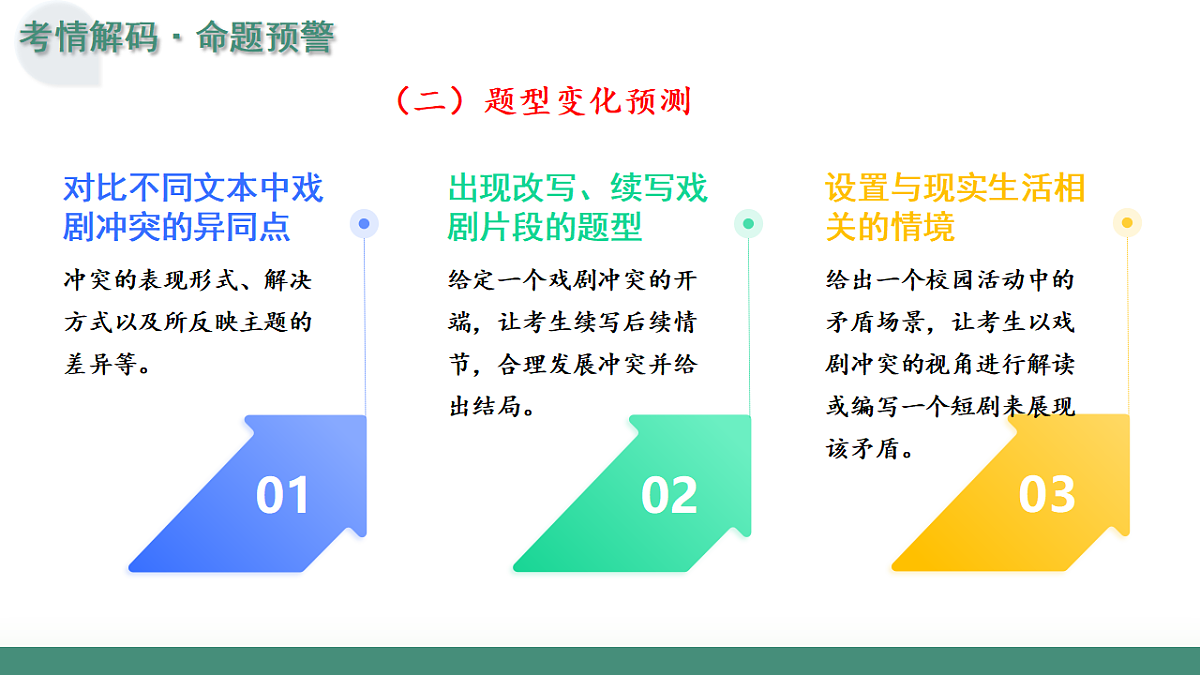 考情解码 · 命题预警

（二）题型变化预测

对比不同文本中戏剧冲突的异同点

冲突的表现形式、解决方式以及所反映主题的差异等。

01

出现改写、续写戏剧片段的题型

给定一个戏剧冲突的开端，让考生续写后续情节，合理发展冲突并给出结局。

02

设置与现实生活相关的情境

给出一个校园活动中的矛盾场景，让考生以戏剧冲突的视角进行解读或编写一个短剧来展现该矛盾。

03